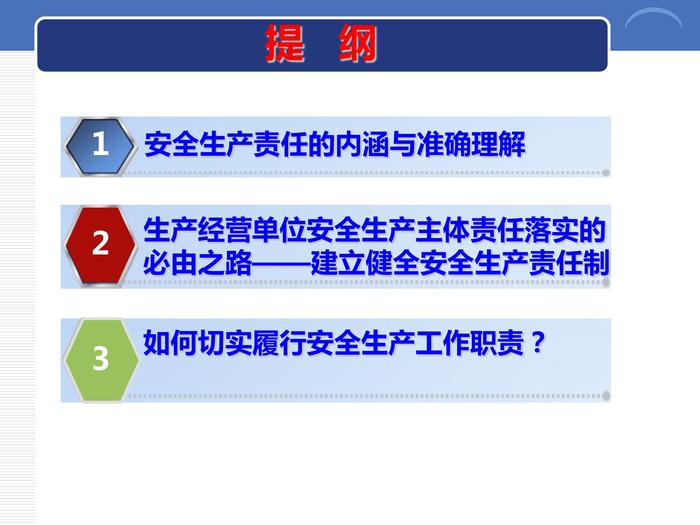 提　纲

1
安全生产责任的内涵与准确理解

2
生产经营单位安全生产主体责任落实的必由之路——建立健全安全生产责任制

3
如何切实履行安全生产工作职责？